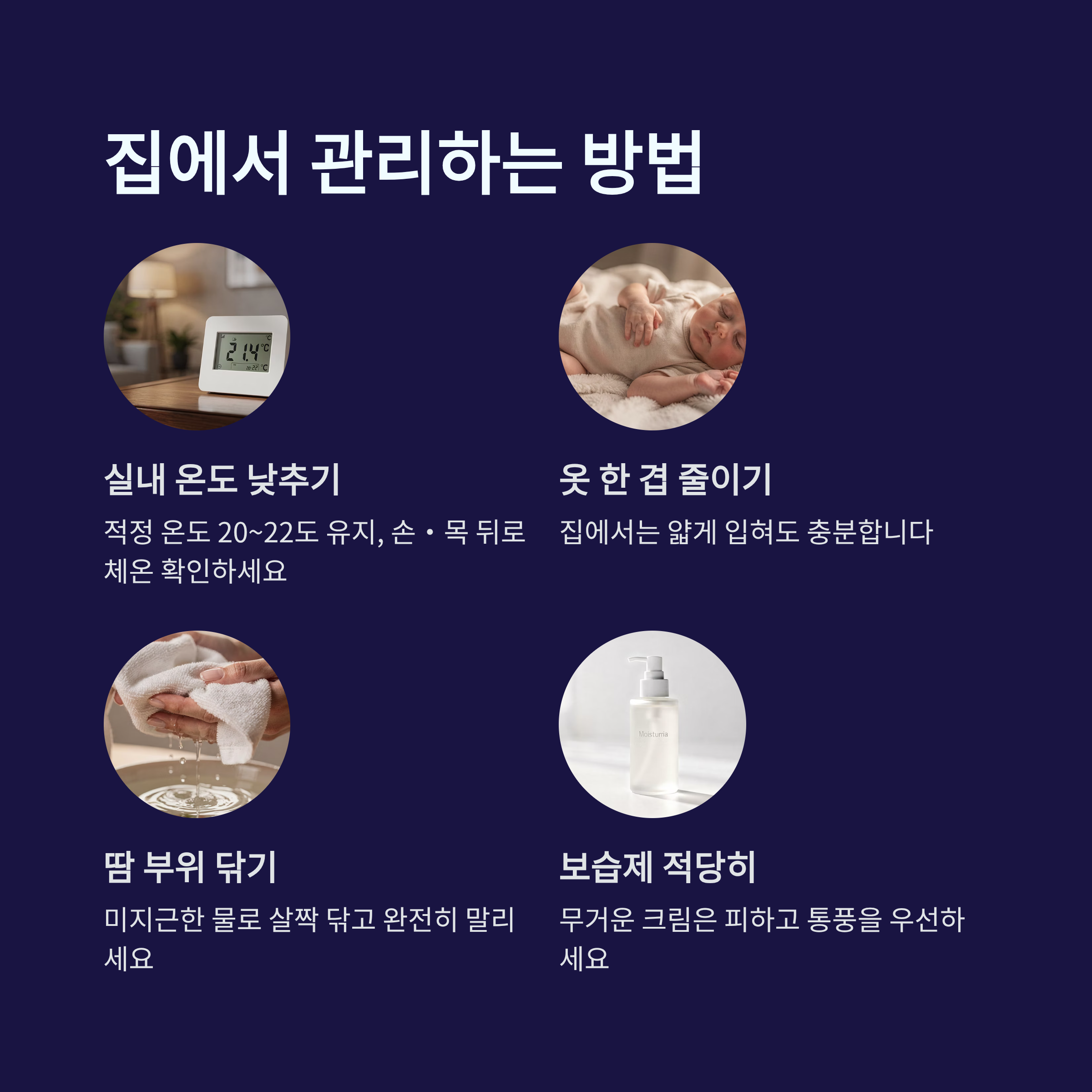 집에서 관리하는 방법

21.4°C

20 22 °C

실내 온도 낮추기

적정 온도 20~22도 유지, 손・목 뒤로 체온 확인하세요

옷 한 겹 줄이기

집에서는 얇게 입혀도 충분합니다

땀 부위 닦기

미지근한 물로 살짝 닦고 완전히 말리세요

Moisturria

보습제 적당히

무거운 크림은 피하고 통풍을 우선하세요